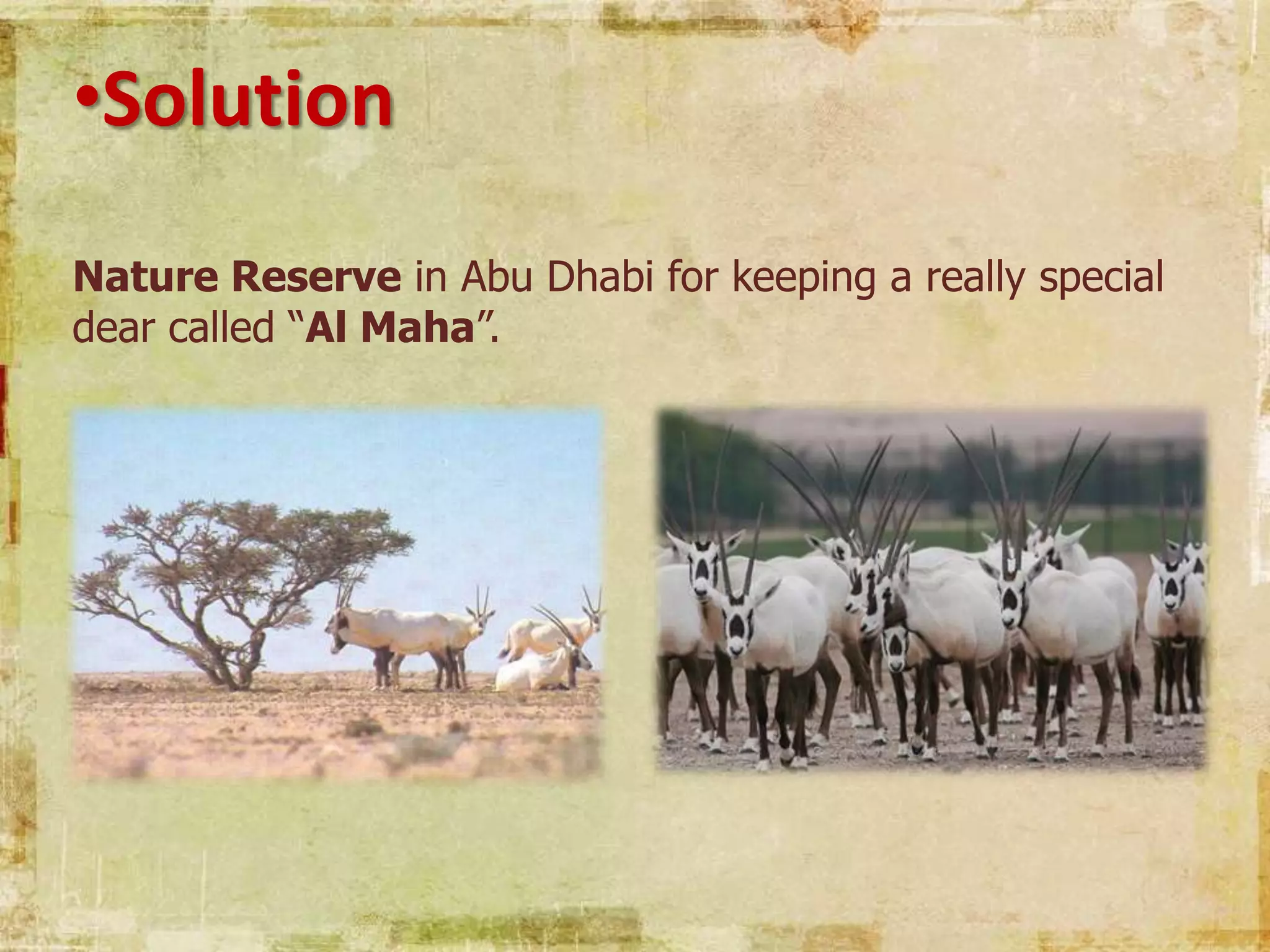 •Solution

Nature Reserve in Abu Dhabi for keeping a really special dear called “Al Maha”.